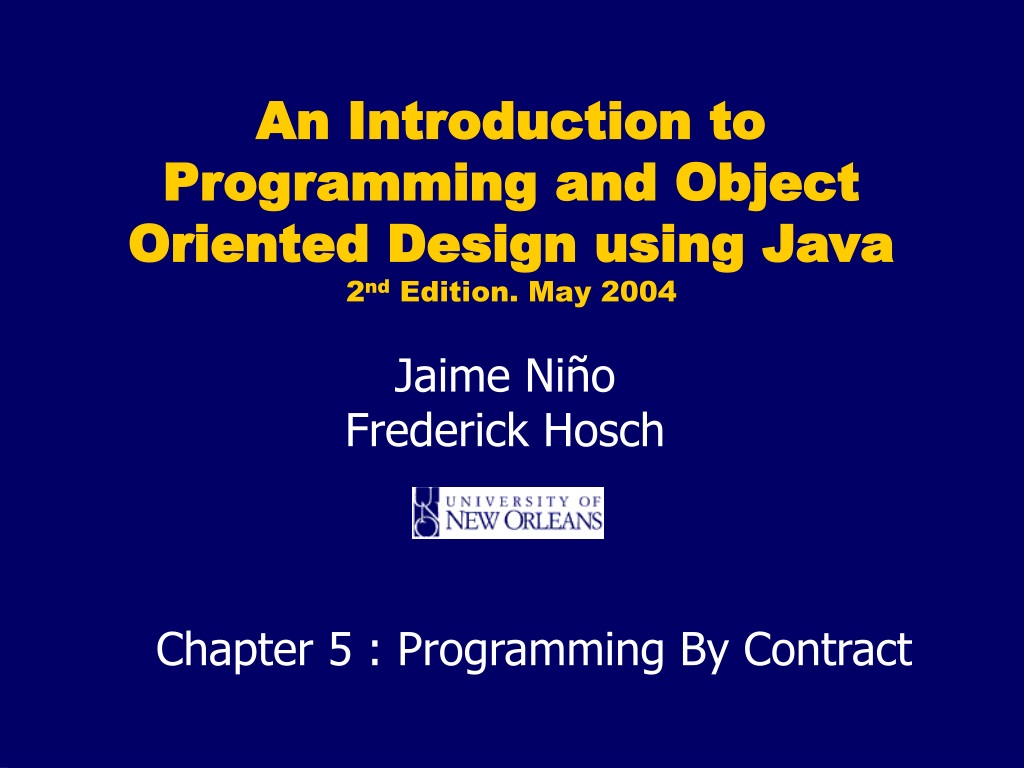 An Introduction to Programming and Object Oriented Design using Java
2nd Edition. May 2004

Jaime Niño
Frederick Hosch

UNO UNIVERSITY OF NEW ORLEANS

Chapter 5 : Programming By Contract